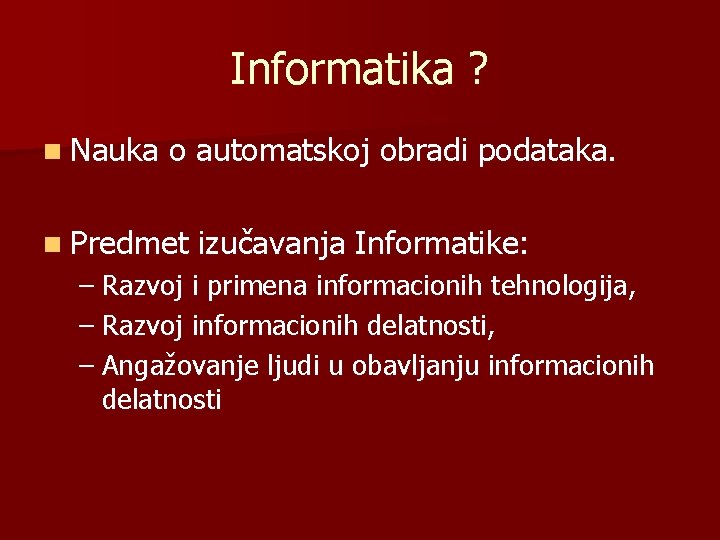 Informatika ?

Nauka o automatskoj obradi podataka.

Predmet izučavanja Informatike:
– Razvoj i primena informacionih tehnologija,
– Razvoj informacionih delatnosti,
– Angažovanje ljudi u obavljanju informacionih delatnosti